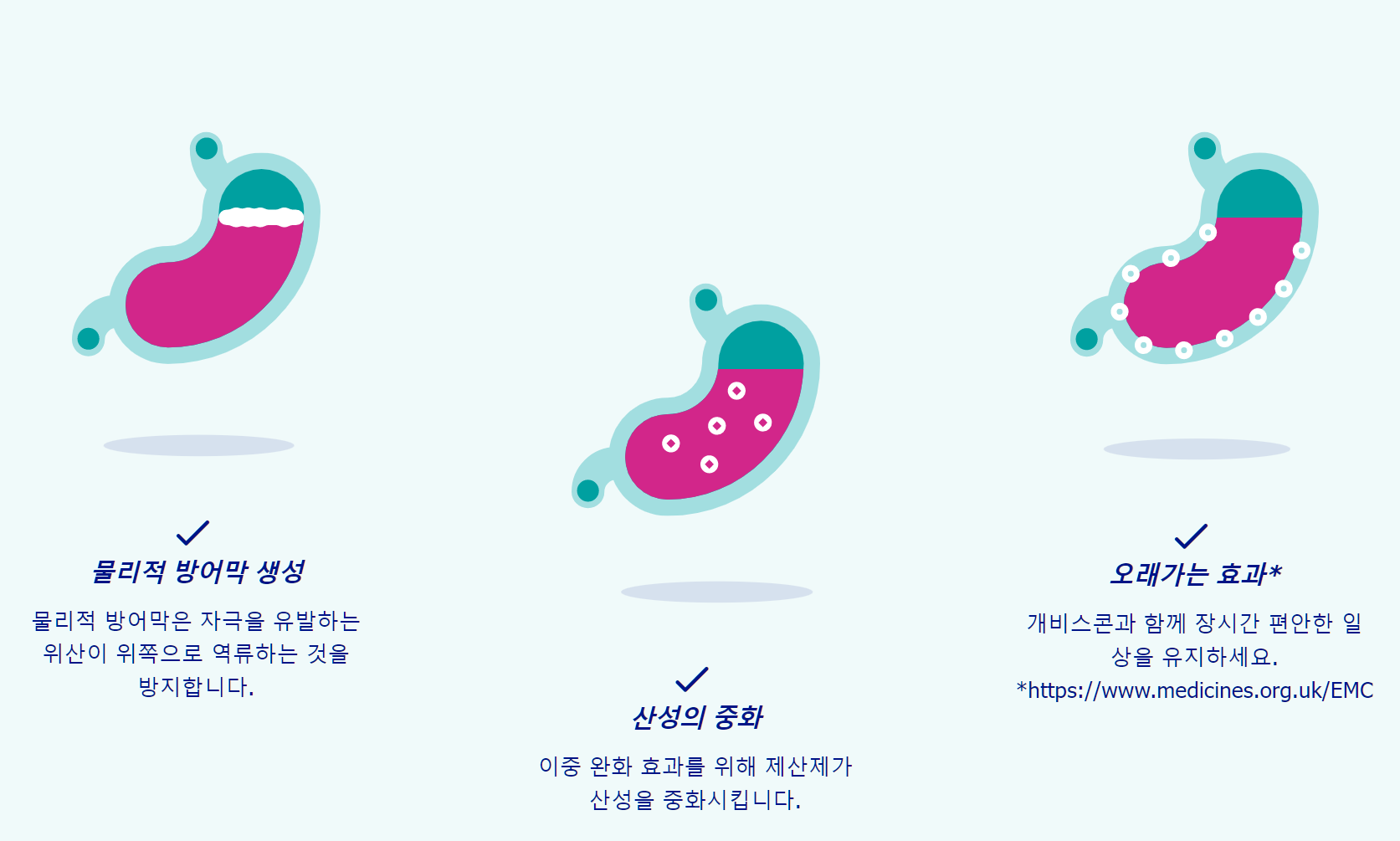 물리적 방어막 생성

물리적 방어막은 자극을 유발하는 위산이 위쪽으로 역류하는 것을 방지합니다.

산성의 중화

이중 완화 효과를 위해 제산제가 산성을 중화시킵니다.

오래가는 효과*

개비스콘과 함께 장시간 편안한 일상을 유지하세요.
*https://www.medicines.org.uk/EMC